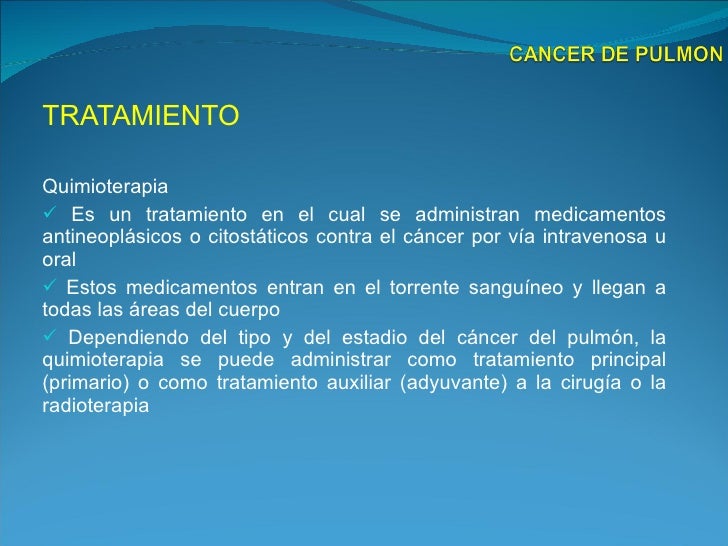 CANCER DE PULMON

TRATAMIENTO

Quimioterapia

✓ Es un tratamiento en el cual se administran medicamentos antineoplásicos o citostáticos contra el cáncer por vía intravenosa u oral

✓ Estos medicamentos entran en el torrente sanguíneo y llegan a todas las áreas del cuerpo

✓ Dependiendo del tipo y del estadio del cáncer del pulmón, la quimioterapia se puede administrar como tratamiento principal (primario) o como tratamiento auxiliar (adyuvante) a la cirugía o la radioterapia